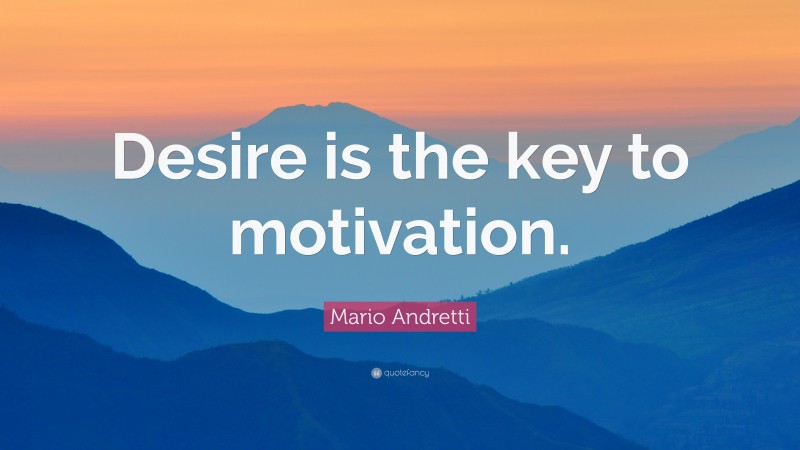 Desire is the key to motivation.

Mario Andretti

quotefancy